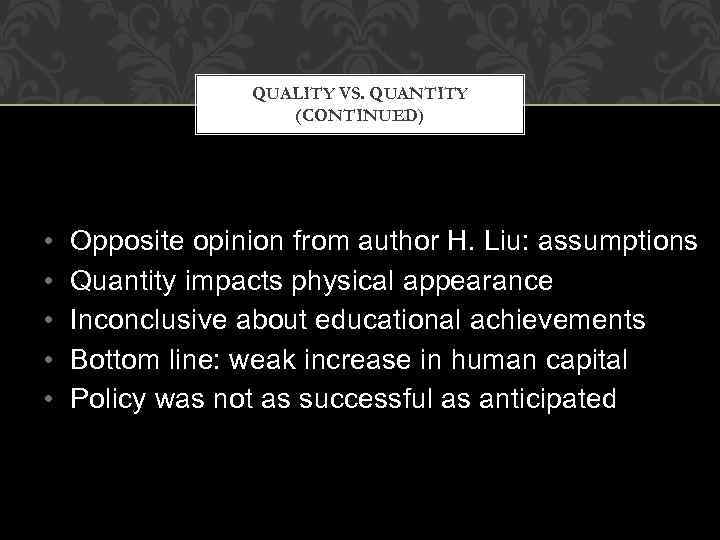 QUALITY VS. QUANTITY (CONTINUED)

• Opposite opinion from author H. Liu: assumptions
• Quantity impacts physical appearance
• Inconclusive about educational achievements
• Bottom line: weak increase in human capital
• Policy was not as successful as anticipated